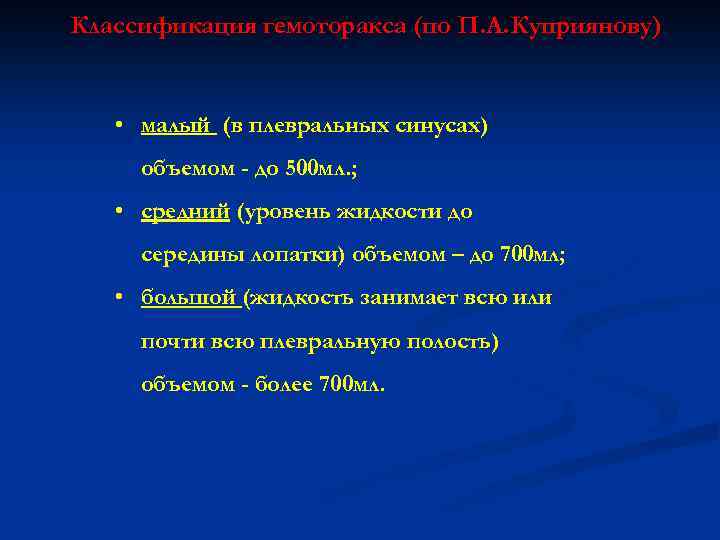 Классификация гемоторакса (по П.А.Куприянову)

• малый (в плевральных синусах) объемом - до 500мл.;

• средний (уровень жидкости до середины лопатки) объемом – до 700мл;

• большой (жидкость занимает всю или почти всю плевральную полость) объемом - более 700мл.